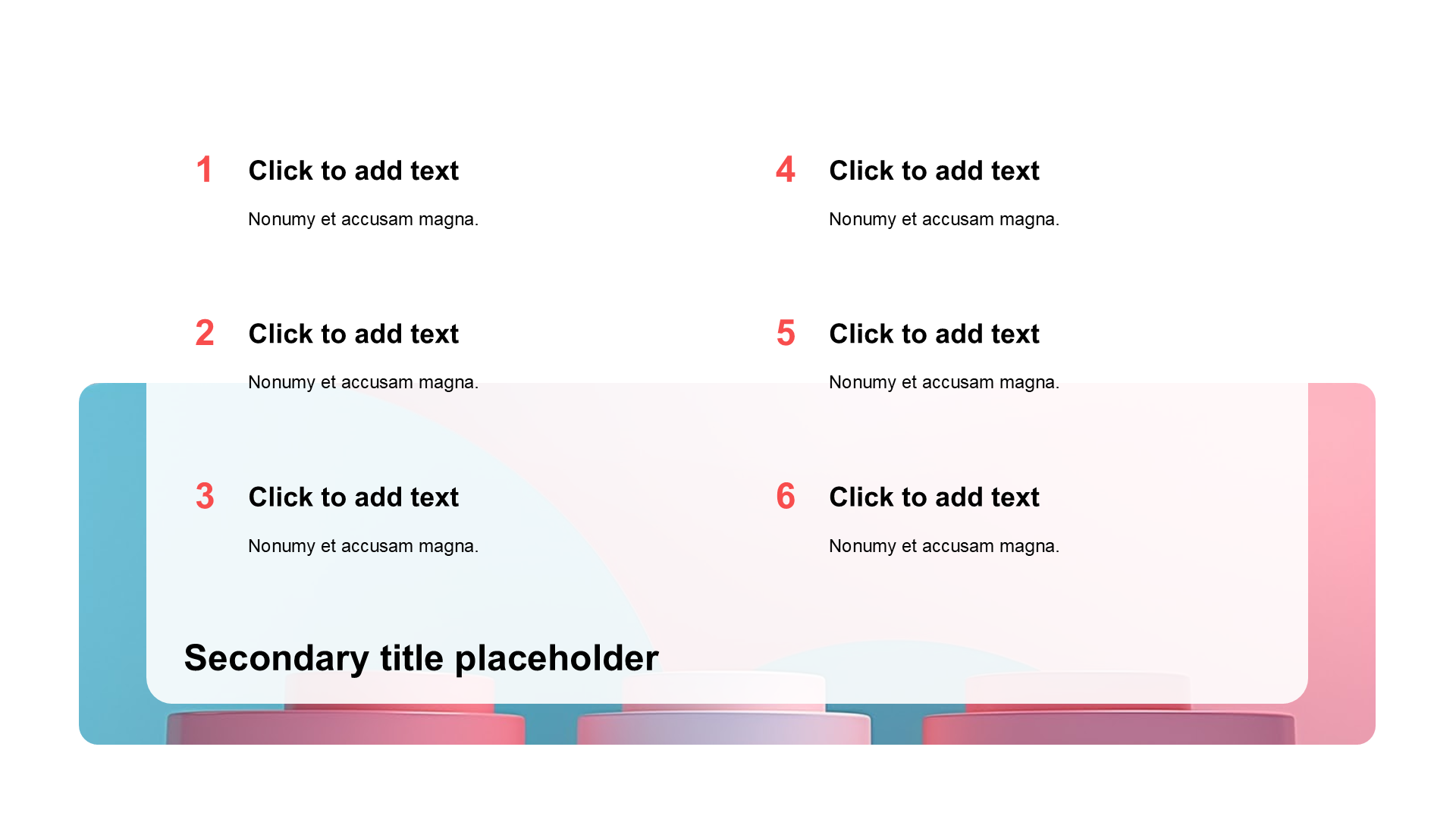 1 Click to add text

Nonumy et accusam magna.

2 Click to add text

Nonumy et accusam magna.

3 Click to add text

Nonumy et accusam magna.

4 Click to add text

Nonumy et accusam magna.

5 Click to add text

Nonumy et accusam magna.

6 Click to add text

Nonumy et accusam magna.

Secondary title placeholder